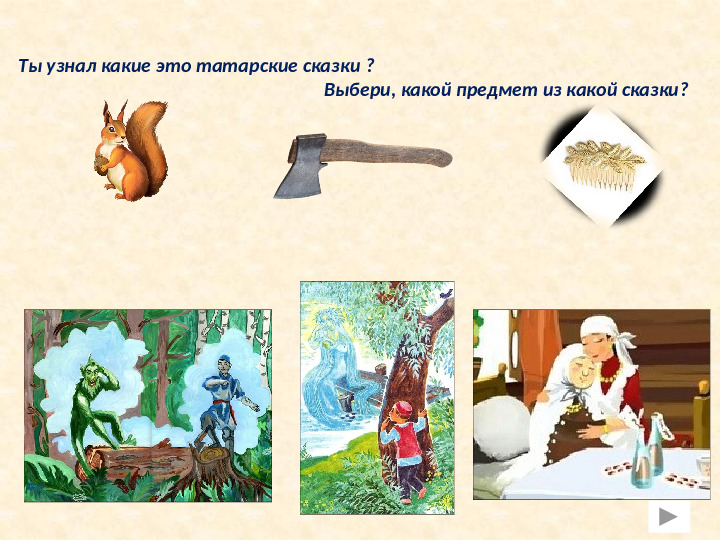 Ты узнал какие это татарские сказки ?

Выбери, какой предмет из какой сказки?